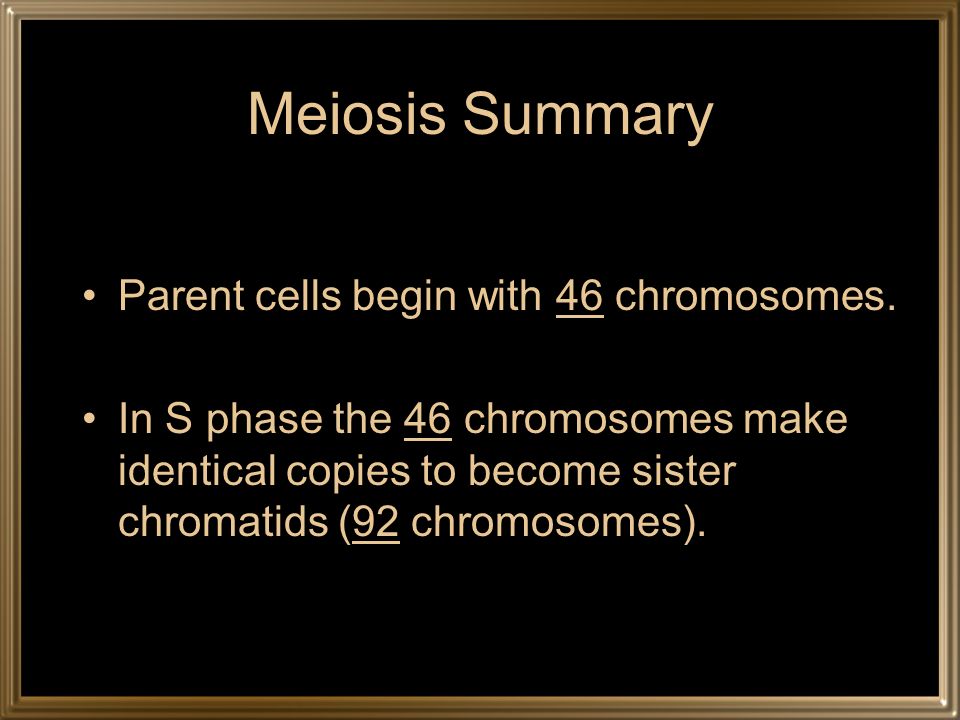 Meiosis Summary

• Parent cells begin with 46 chromosomes.

• In S phase the 46 chromosomes make identical copies to become sister chromatids (92 chromosomes).